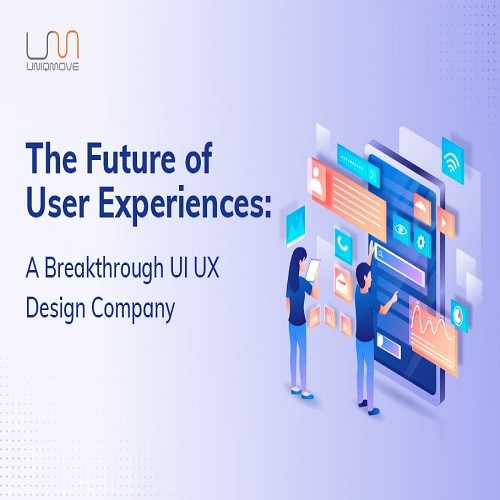 UNIQMOVE

The Future of User Experiences:

A Breakthrough UI UX Design Company